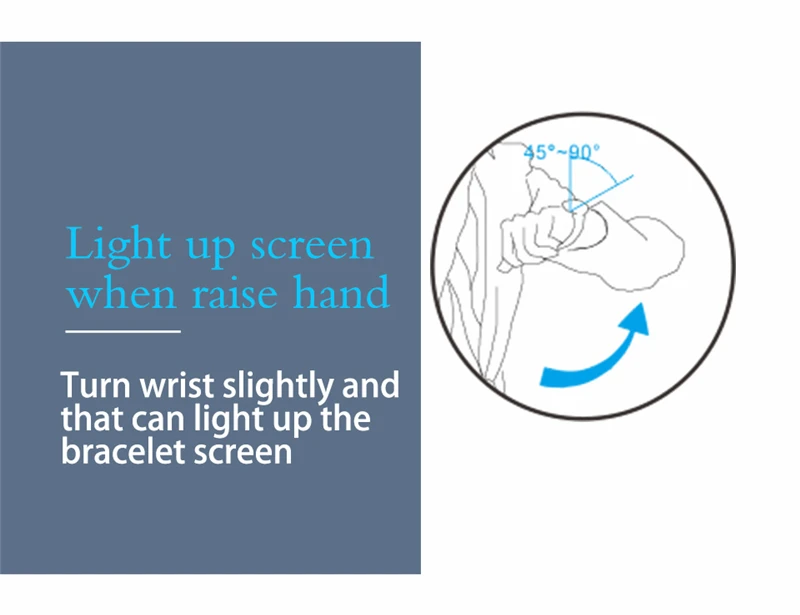 Light up screen when raise hand

Turn wrist slightly and that can light up the bracelet screen

45°~90°